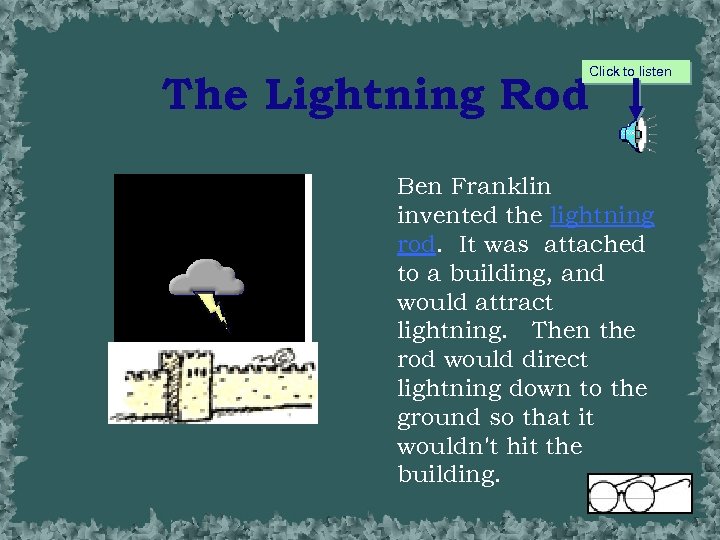 The Lightning Rod

Click to listen

Ben Franklin invented the lightning rod. It was attached to a building, and would attract lightning. Then the rod would direct lightning down to the ground so that it wouldn't hit the building.